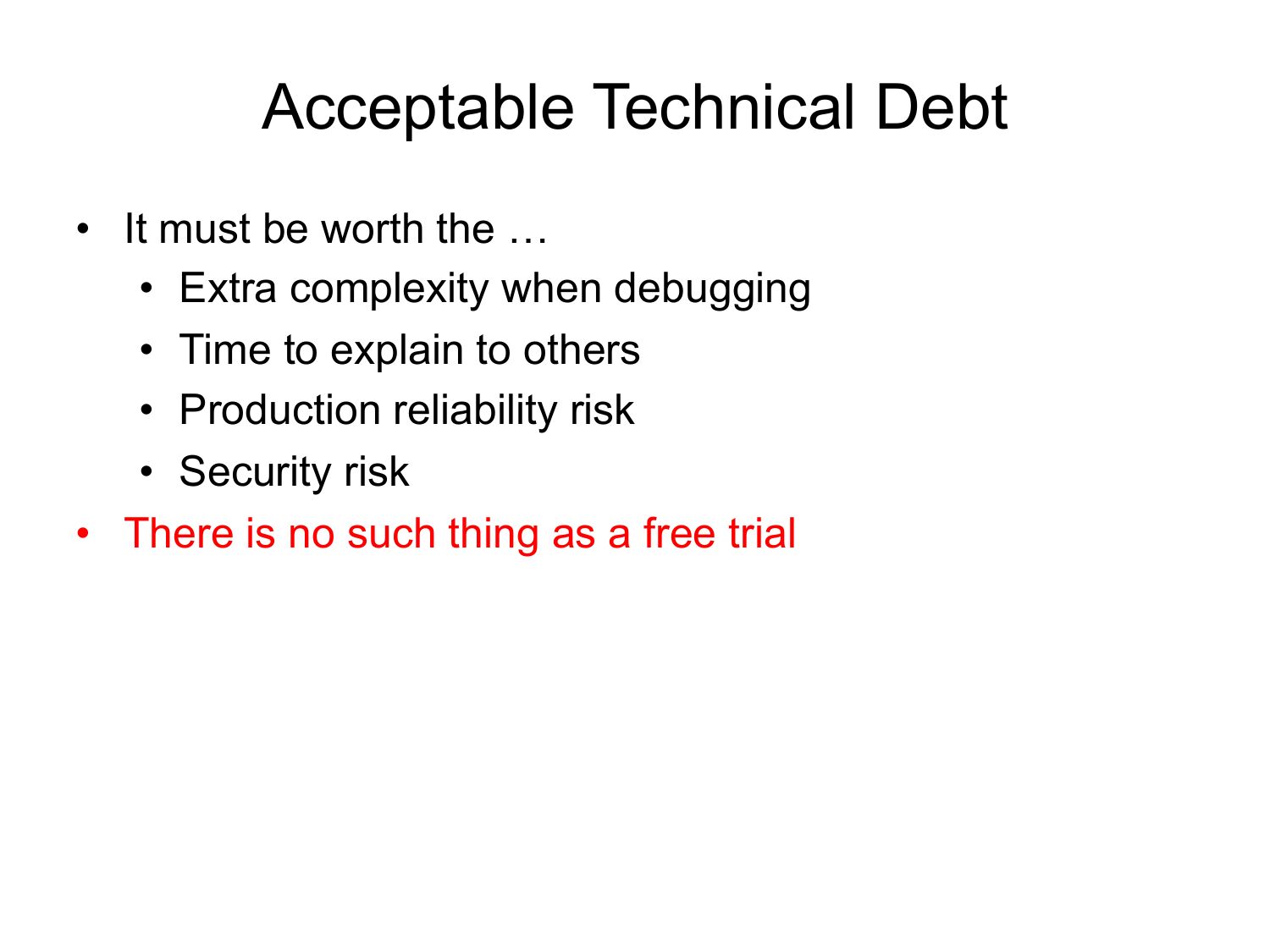 Acceptable Technical Debt

• It must be worth the …
  • Extra complexity when debugging
  • Time to explain to others
  • Production reliability risk
  • Security risk
• There is no such thing as a free trial